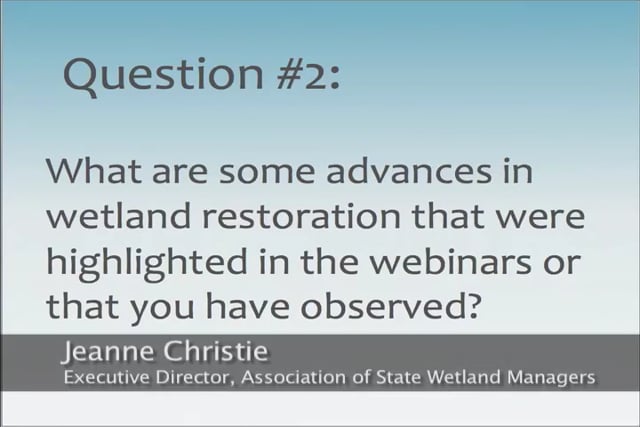 Question #2:

What are some advances in wetland restoration that were highlighted in the webinars or that you have observed?

Jeanne Christie
Executive Director, Association of State Wetland Managers